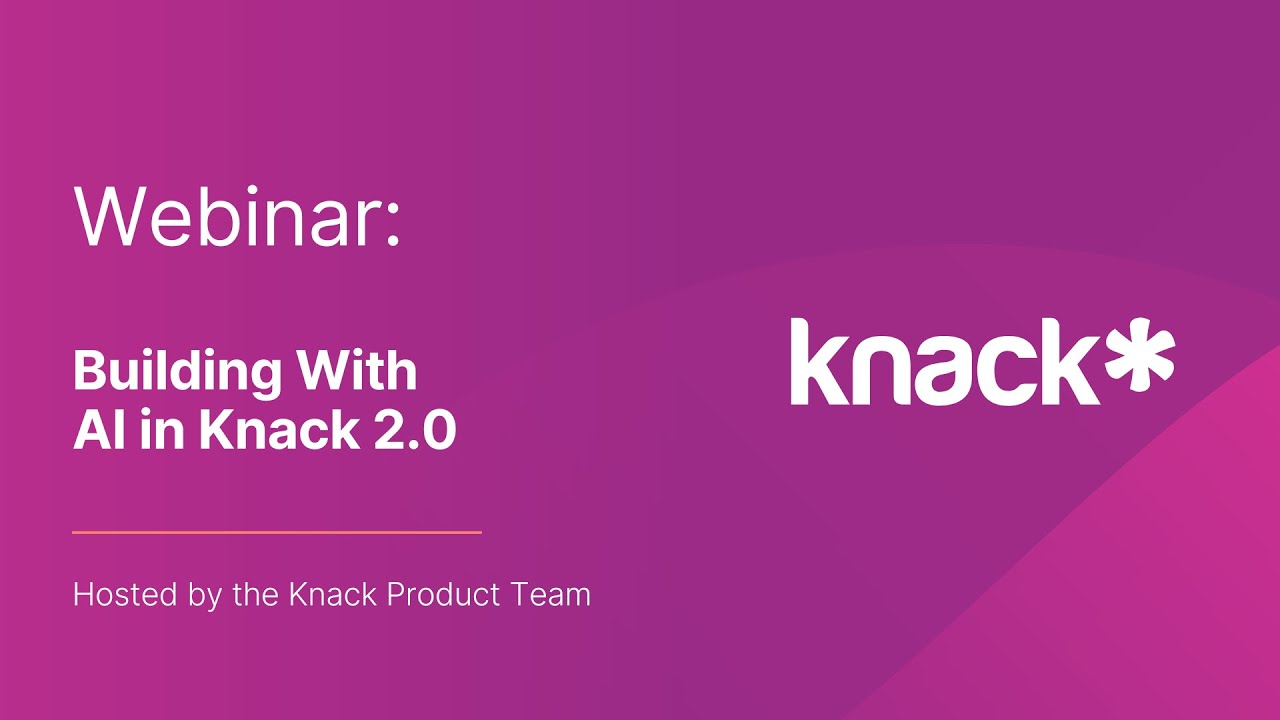 Webinar:

Building With AI in Knack 2.0

Hosted by the Knack Product Team

knack*